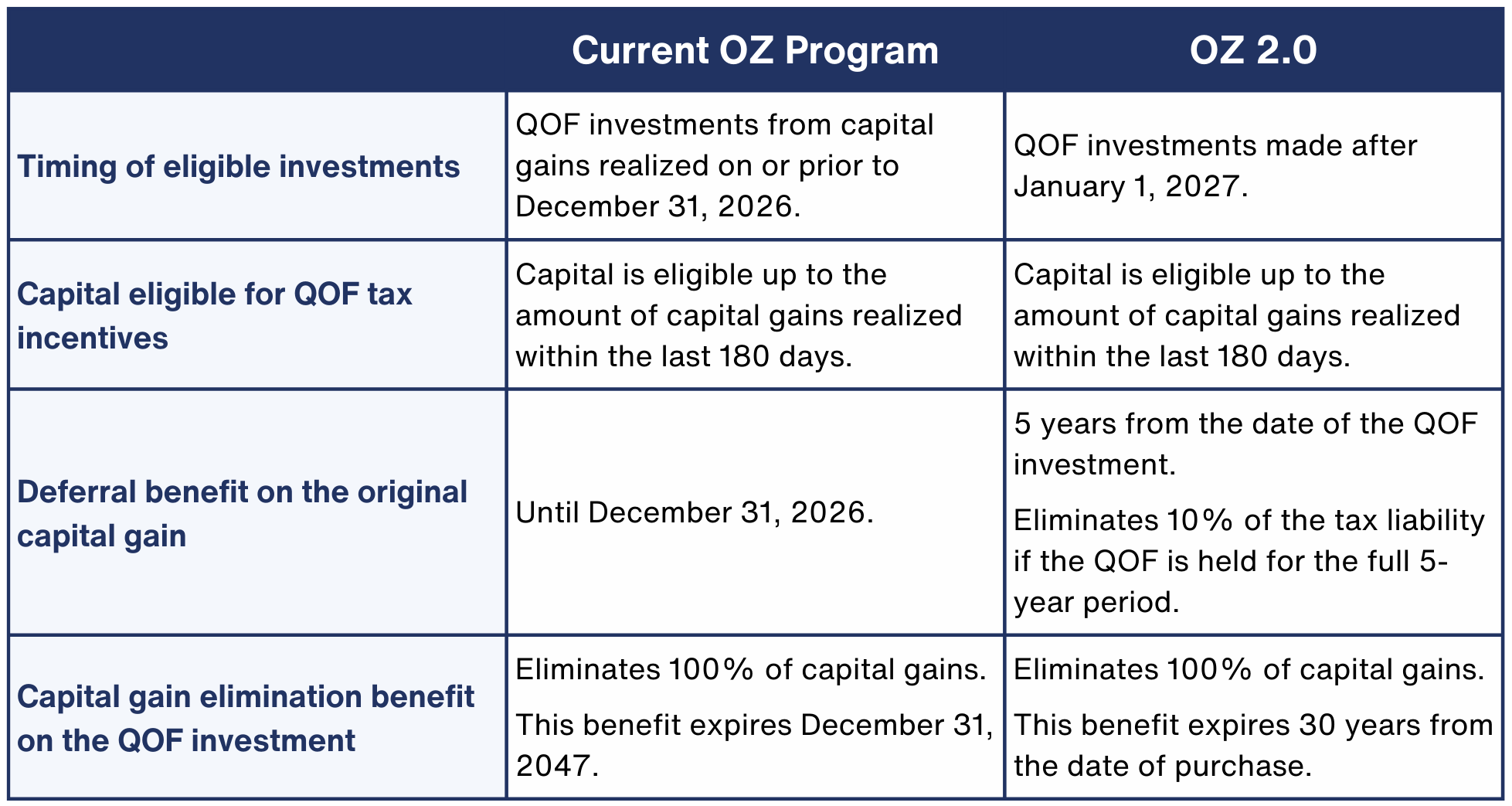 | | Current OZ Program | OZ 2.0 |
|---|---|---|
| Timing of eligible investments | QOF investments from capital gains realized on or prior to December 31, 2026. | QOF investments made after January 1, 2027. |
| Capital eligible for QOF tax incentives | Capital is eligible up to the amount of capital gains realized within the last 180 days. | Capital is eligible up to the amount of capital gains realized within the last 180 days. |
| Deferral benefit on the original capital gain | Until December 31, 2026. | 5 years from the date of the QOF investment. Eliminates 10% of the tax liability if the QOF is held for the full 5-year period. |
| Capital gain elimination benefit on the QOF investment | Eliminates 100% of capital gains. This benefit expires December 31, 2047. | Eliminates 100% of capital gains. This benefit expires 30 years from the date of purchase. |